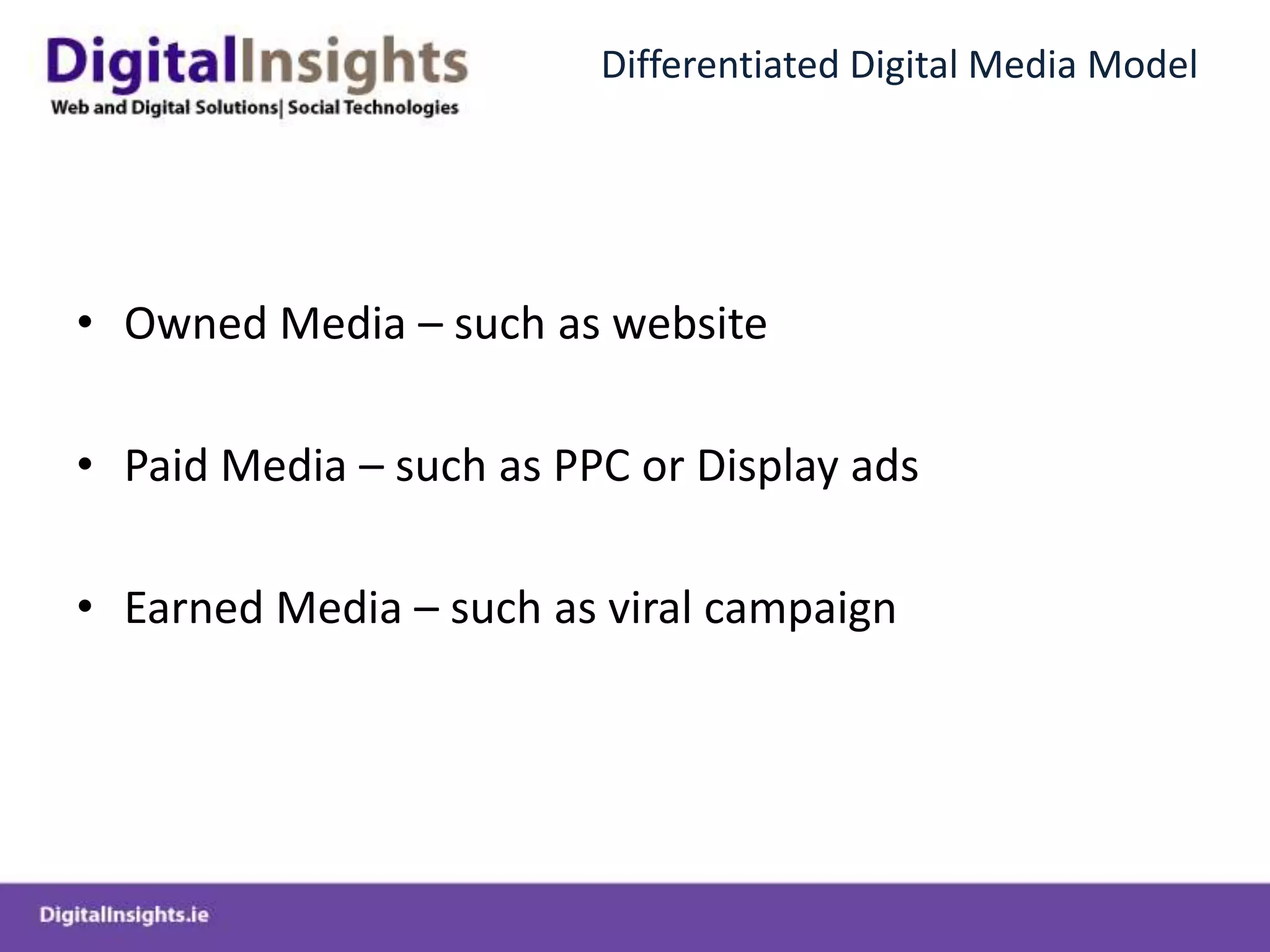 DigitalInsights
Web and Digital Solutions| Social Technologies

Differentiated Digital Media Model

• Owned Media – such as website

• Paid Media – such as PPC or Display ads

• Earned Media – such as viral campaign

DigitalInsights.ie